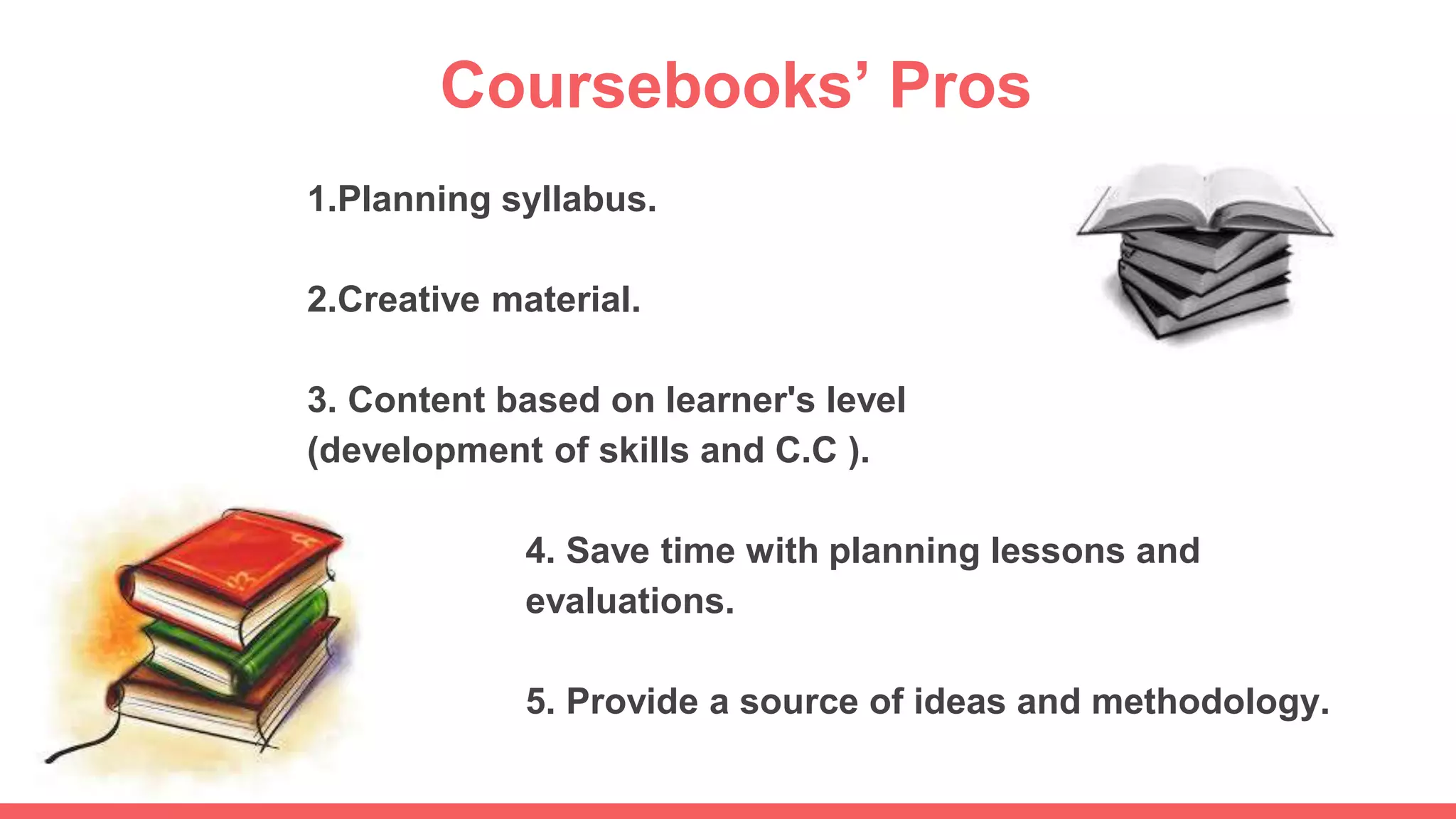 Coursebooks’ Pros

1.Planning syllabus.

2.Creative material.

3. Content based on learner's level (development of skills and C.C ).

4. Save time with planning lessons and evaluations.

5. Provide a source of ideas and methodology.